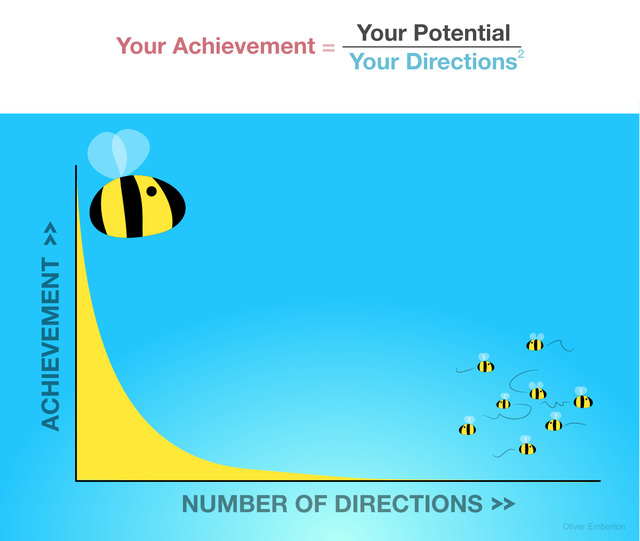 $\text{Your Achievement} = \frac{\text{Your Potential}}{\text{Your Directions}^2}$

ACHIEVEMENT >>

NUMBER OF DIRECTIONS >>

Oliver Emberton